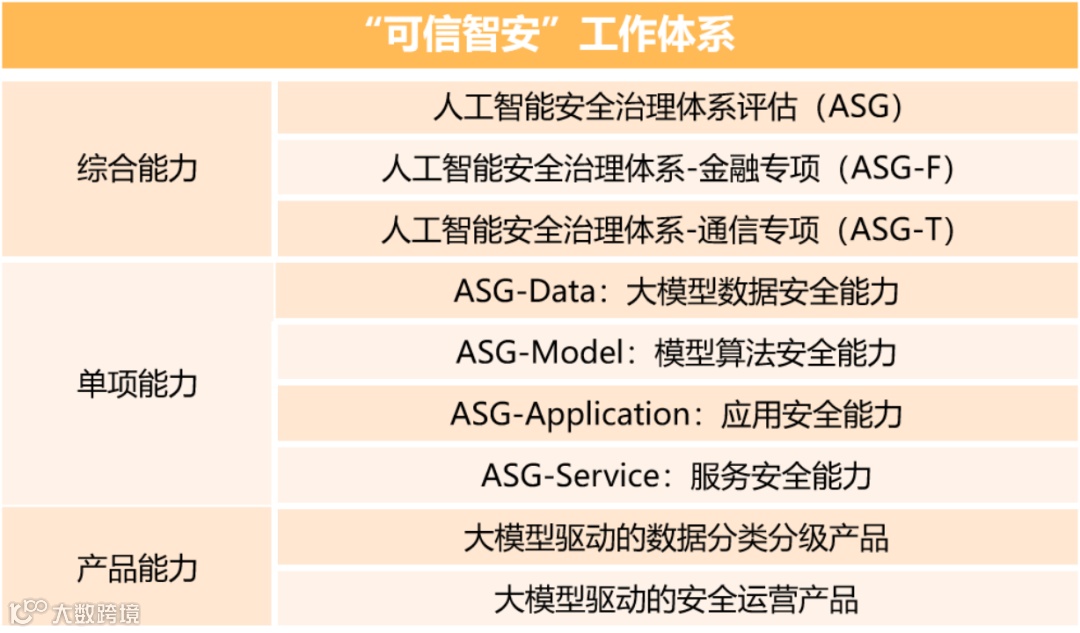 “可信智安”工作体系

| | |
|---|---|
| 综合能力 | 人工智能安全治理体系评估（ASG） |
| | 人工智能安全治理体系-金融专项（ASG-F） |
| | 人工智能安全治理体系-通信专项（ASG-T） |
| 单项能力 | ASG-Data：大模型数据安全能力 |
| | ASG-Model：模型算法安全能力 |
| | ASG-Application：应用安全能力 |
| | ASG-Service：服务安全能力 |
| 产品能力 | 大模型驱动的数据分类分级产品 |
| | 大模型驱动的安全运营产品 |

大数跨境